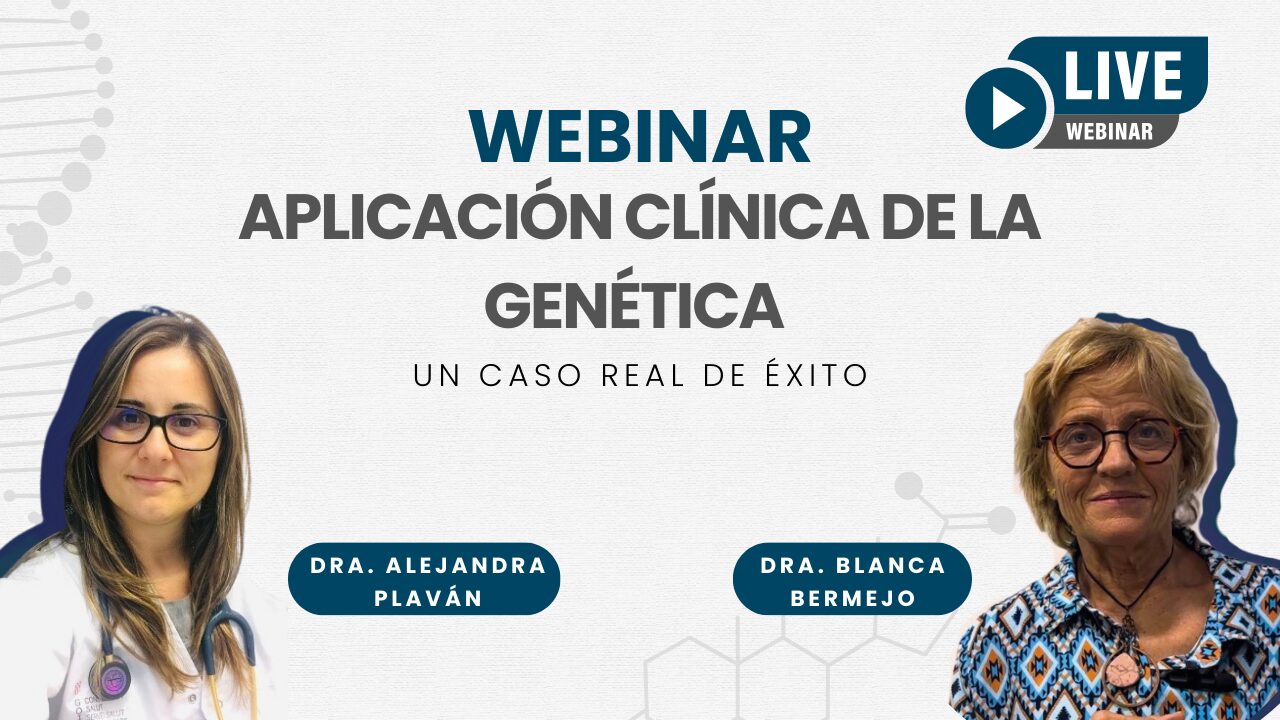 LIVE
WEBINAR

WEBINAR
APLICACIÓN CLÍNICA DE LA GENÉTICA
UN CASO REAL DE ÉXITO

DRA. ALEJANDRA PLAVÁN

DRA. BLANCA BERMEJO